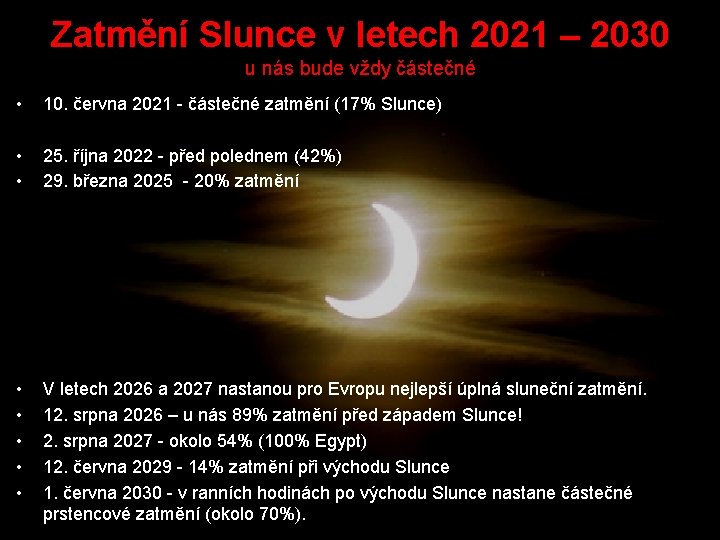 Zatmění Slunce v letech 2021 – 2030
u nás bude vždy částečné

• 10. června 2021 - částečné zatmění (17% Slunce)

• 25. října 2022 - před polednem (42%)
• 29. března 2025 - 20% zatmění

• V letech 2026 a 2027 nastanou pro Evropu nejlepší úplná sluneční zatmění.
• 12. srpna 2026 – u nás 89% zatmění před západem Slunce!
• 2. srpna 2027 - okolo 54% (100% Egypt)
• 12. června 2029 - 14% zatmění při východu Slunce
• 1. června 2030 - v ranních hodinách po východu Slunce nastane částečné prstencové zatmění (okolo 70%).